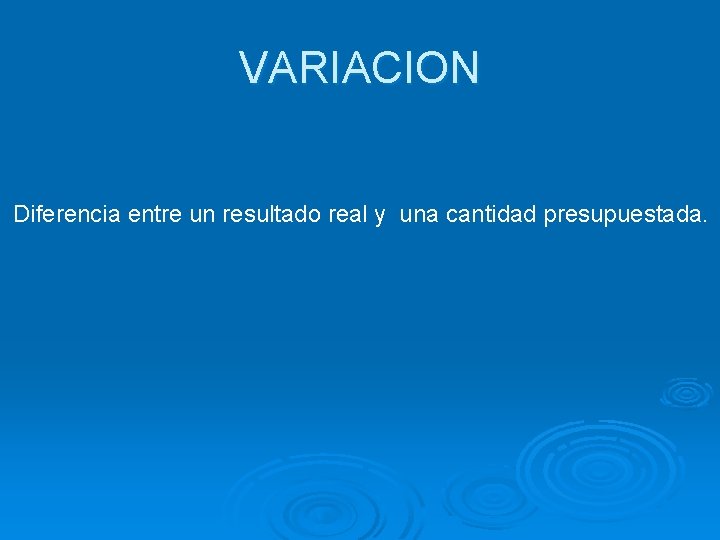 VARIACION

Diferencia entre un resultado real y una cantidad presupuestada.